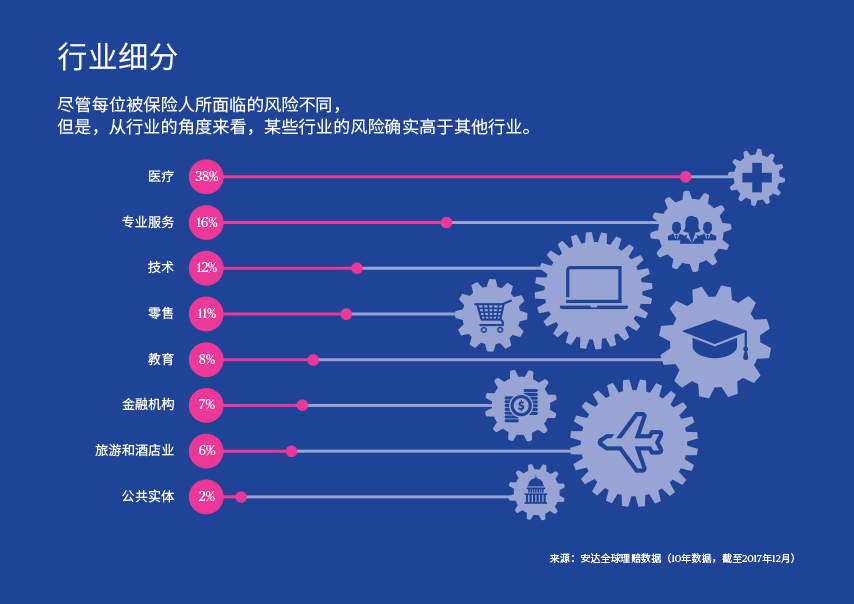 行业细分

尽管每位被保险人所面临的风险不同，
但是，从行业的角度来看，某些行业的风险确实高于其他行业。

医疗 38%

专业服务 16%

技术 12%

零售 11%

教育 8%

金融机构 7%

旅游和酒店业 6%

公共实体 2%

来源：安达全球理赔数据（10年数据，截至2017年12月）